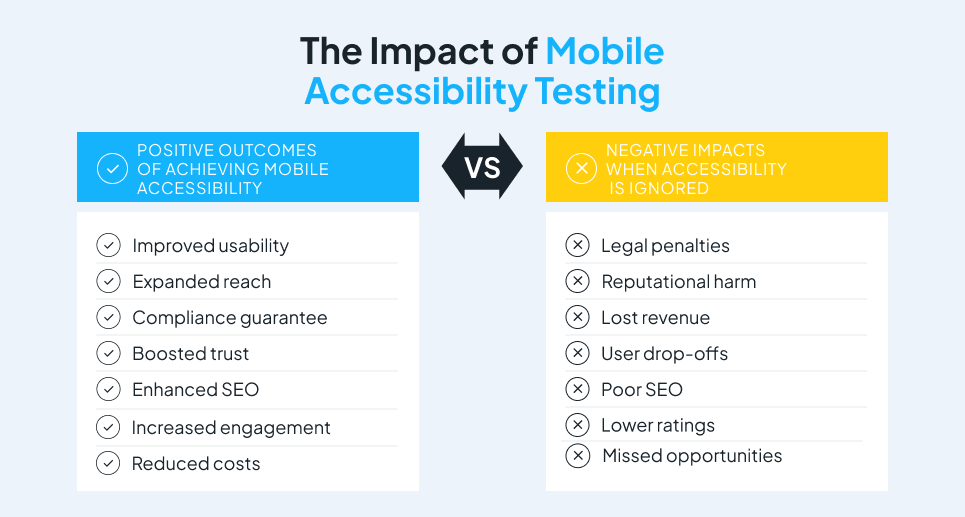 The Impact of Mobile Accessibility Testing

POSITIVE OUTCOMES OF ACHIEVING MOBILE ACCESSIBILITY

Improved usability
Expanded reach
Compliance guarantee
Boosted trust
Enhanced SEO
Increased engagement
Reduced costs

VS

NEGATIVE IMPACTS WHEN ACCESSIBILITY IS IGNORED

Legal penalties
Reputational harm
Lost revenue
User drop-offs
Poor SEO
Lower ratings
Missed opportunities